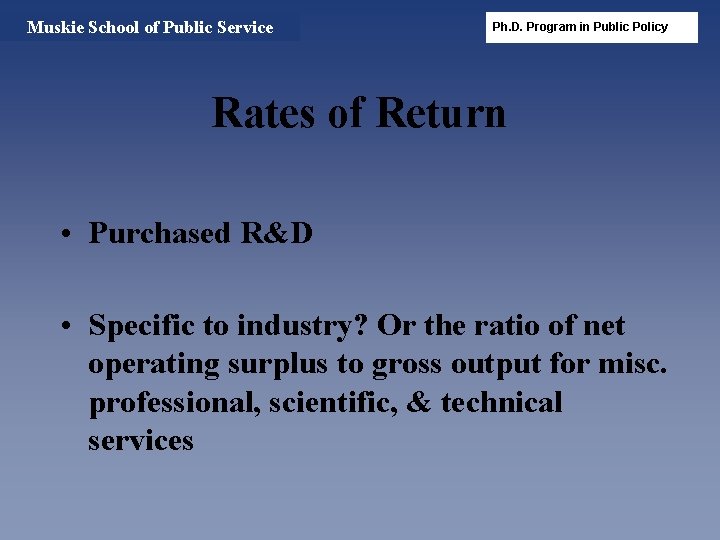 Muskie School of Public Service

Ph.D. Program in Public Policy

Rates of Return

• Purchased R&D

• Specific to industry? Or the ratio of net operating surplus to gross output for misc. professional, scientific, & technical services